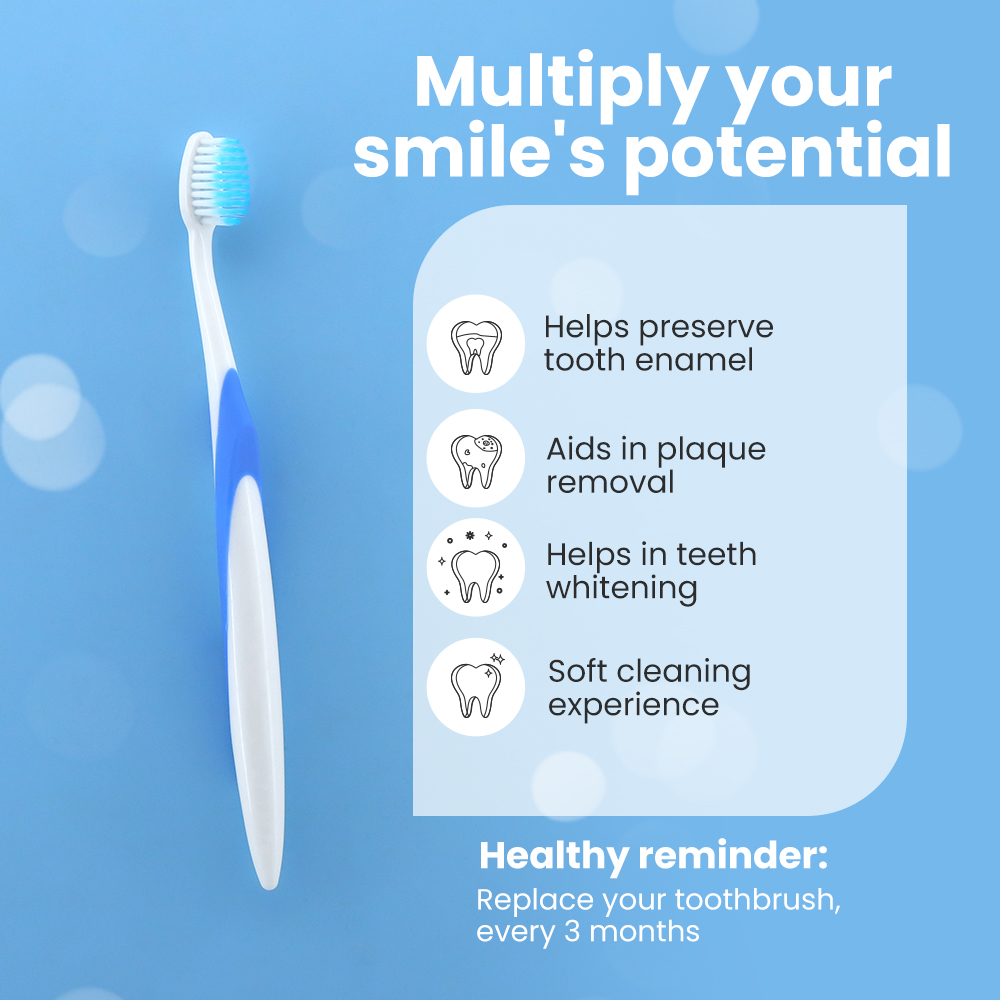 Multiply your smile's potential

Helps preserve tooth enamel

Aids in plaque removal

Helps in teeth whitening

Soft cleaning experience

Healthy reminder:
Replace your toothbrush, every 3 months